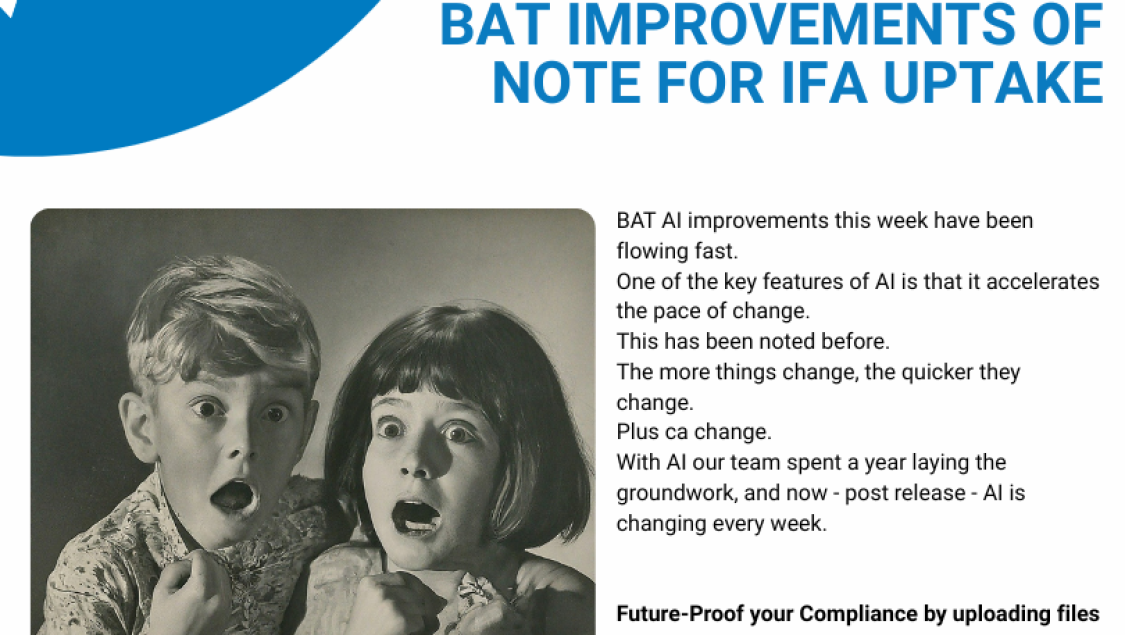 BAT IMPROVEMENTS OF NOTE FOR IFA UPTAKE

BAT AI improvements this week have been flowing fast.
One of the key features of AI is that it accelerates the pace of change.
This has been noted before.
The more things change, the quicker they change.
Plus ca change.
With AI our team spent a year laying the groundwork, and now - post release - AI is changing every week.

Future-Proof your Compliance by uploading files